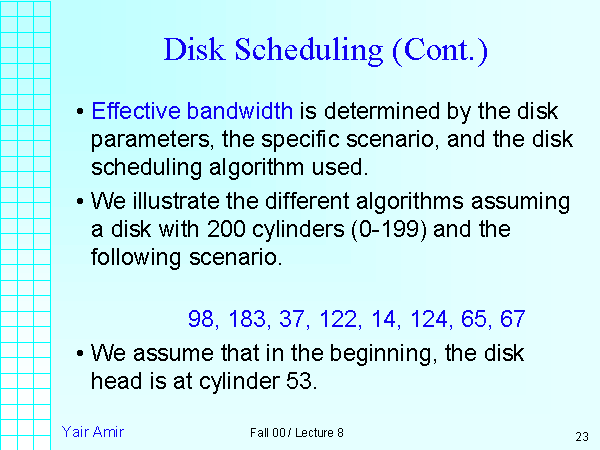 Disk Scheduling (Cont.)

• Effective bandwidth is determined by the disk parameters, the specific scenario, and the disk scheduling algorithm used.

• We illustrate the different algorithms assuming a disk with 200 cylinders (0-199) and the following scenario.

98, 183, 37, 122, 14, 124, 65, 67

• We assume that in the beginning, the disk head is at cylinder 53.

Yair Amir

Fall 00 / Lecture 8

23